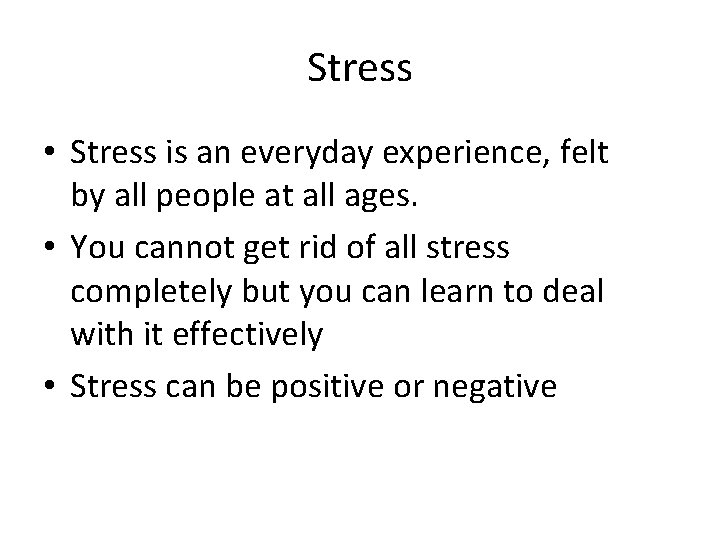 Stress

• Stress is an everyday experience, felt by all people at all ages.

• You cannot get rid of all stress completely but you can learn to deal with it effectively

• Stress can be positive or negative